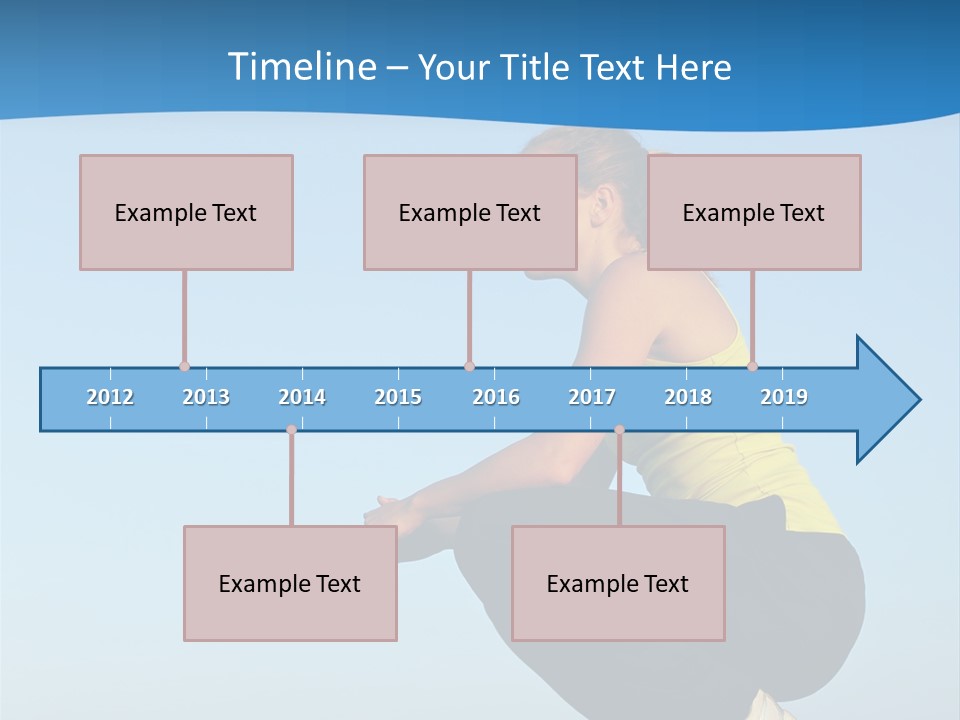 Timeline – Your Title Text Here

Example Text

Example Text

Example Text

2012 2013 2014 2015 2016 2017 2018 2019

Example Text

Example Text